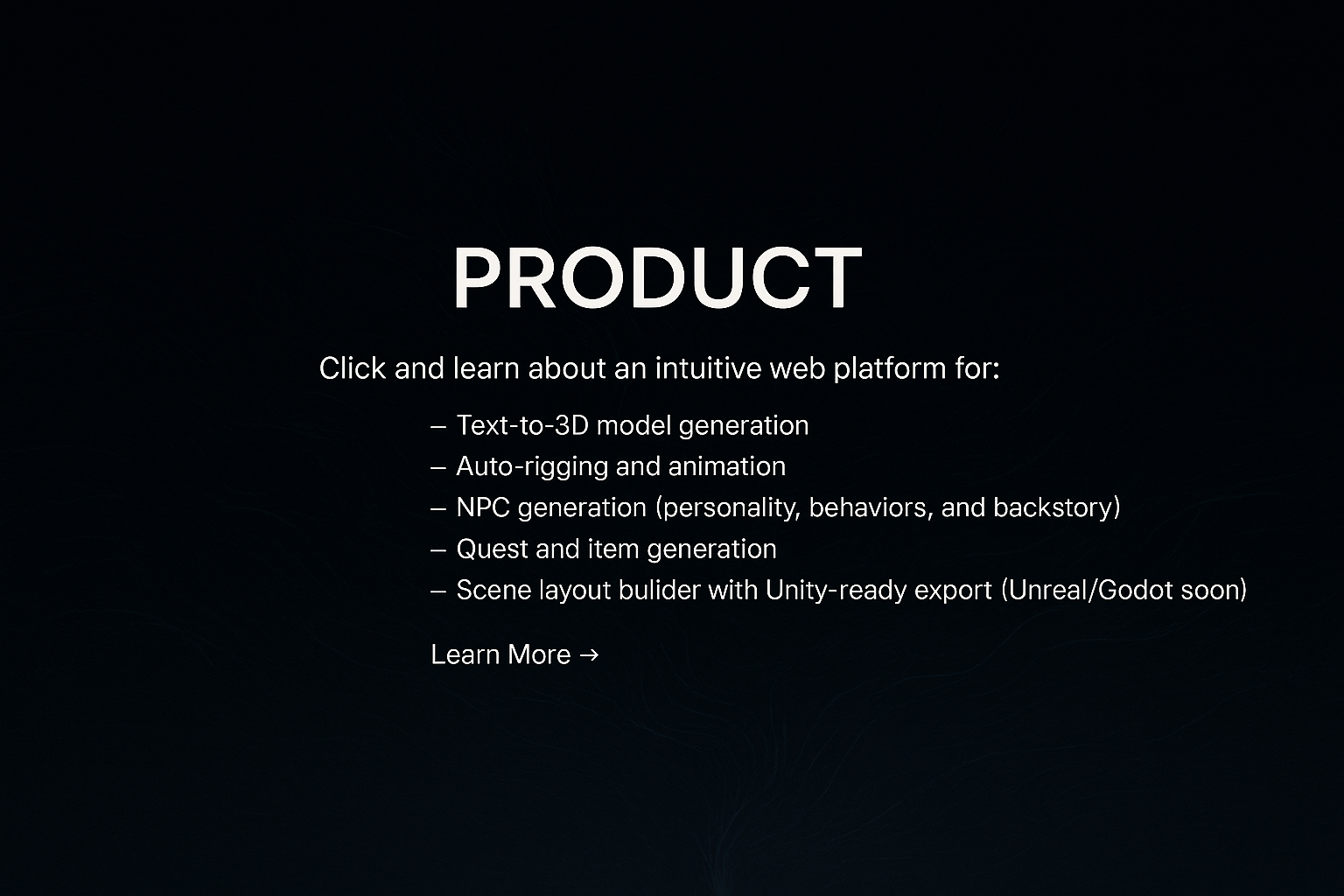 PRODUCT

Click and learn about an intuitive web platform for:

– Text-to-3D model generation
– Auto-rigging and animation
– NPC generation (personality, behaviors, and backstory)
– Quest and item generation
– Scene layout bulider with Unity-ready export (Unreal/Godot soon)

Learn More →